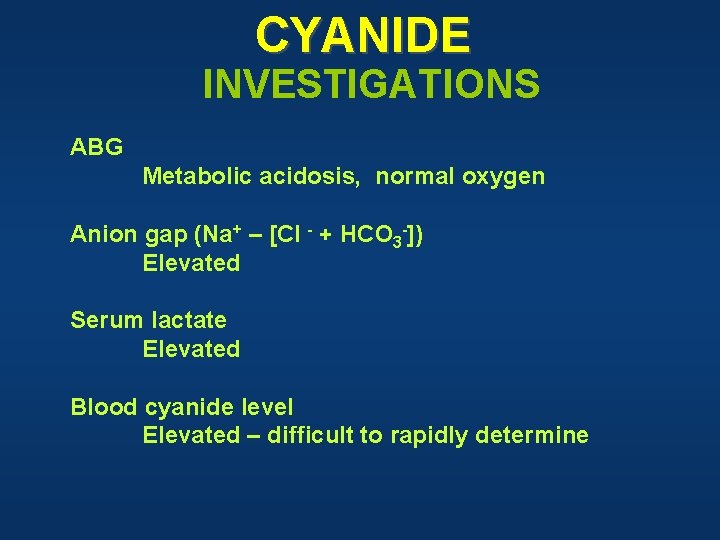 CYANIDE
INVESTIGATIONS

ABG
Metabolic acidosis, normal oxygen

Anion gap ($Na^+$ – [$Cl^-$ + $HCO_3^-$])
Elevated

Serum lactate
Elevated

Blood cyanide level
Elevated – difficult to rapidly determine